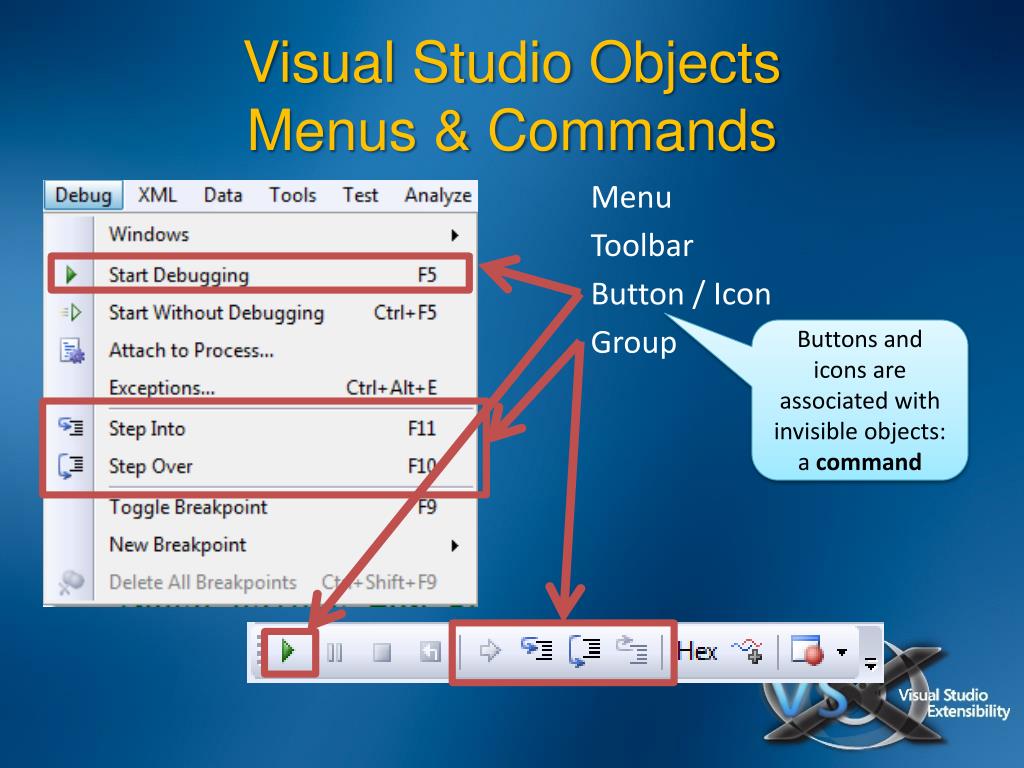 Visual Studio Objects
Menus & Commands

Debug XML Data Tools Test Analyze

Windows
Start Debugging F5
Start Without Debugging Ctrl+F5
Attach to Process...
Exceptions... Ctrl+Alt+E
Step Into F11
Step Over F10
Toggle Breakpoint F9
New Breakpoint
Delete All Breakpoints Ctrl+Shift+F9

Menu
Toolbar
Button / Icon
Group

Buttons and icons are associated with invisible objects: a **command**

Hex

VSX
Visual Studio Extensibility